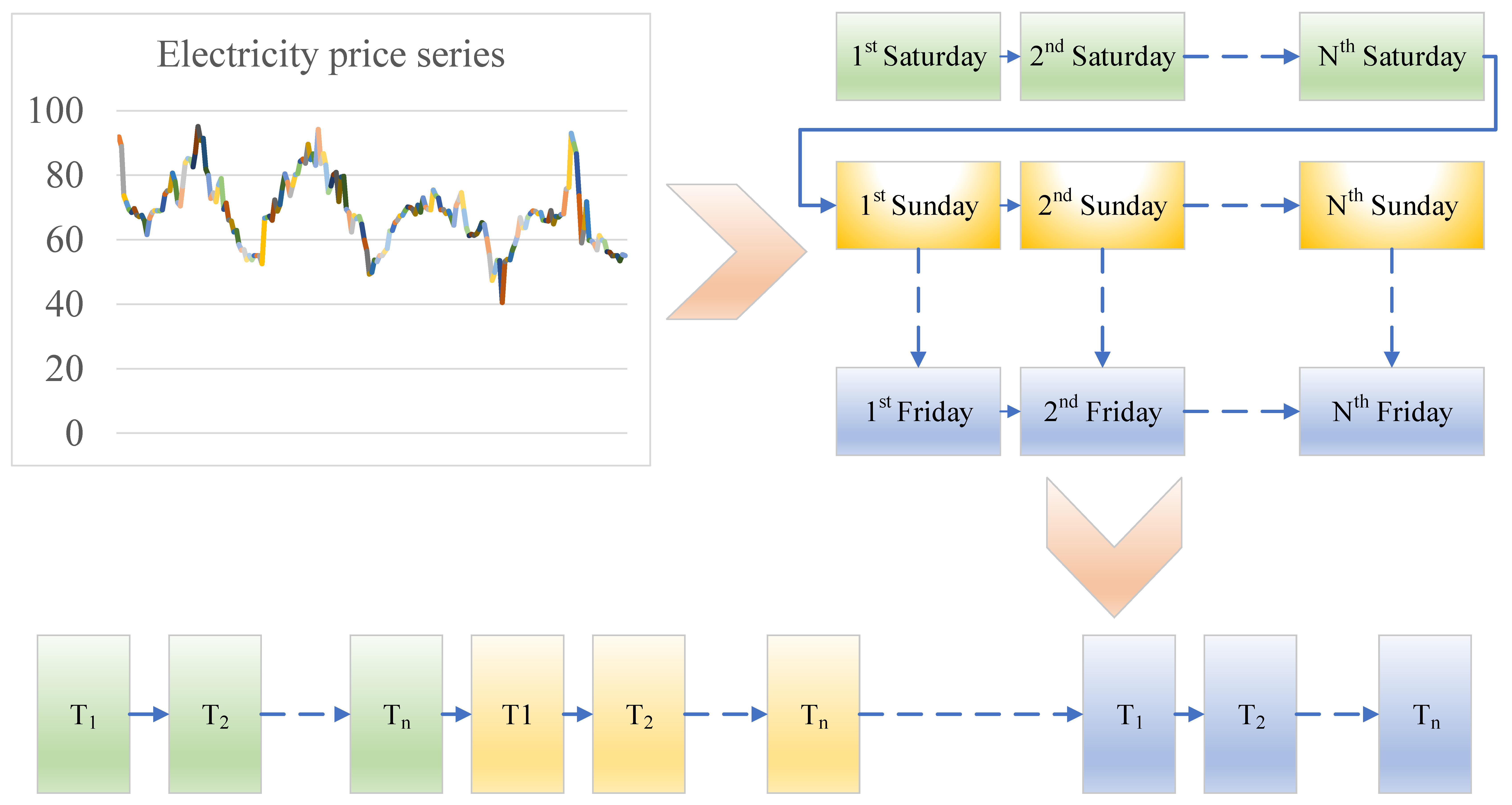 Electricity price series

100
80
60
40
20
0

$1^{st}$ Saturday
$2^{nd}$ Saturday
$N^{th}$ Saturday

$1^{st}$ Sunday
$2^{nd}$ Sunday
$N^{th}$ Sunday

$1^{st}$ Friday
$2^{nd}$ Friday
$N^{th}$ Friday

$T_1$
$T_2$
$T_n$
T1
$T_2$
$T_n$
$T_1$
$T_2$
$T_n$